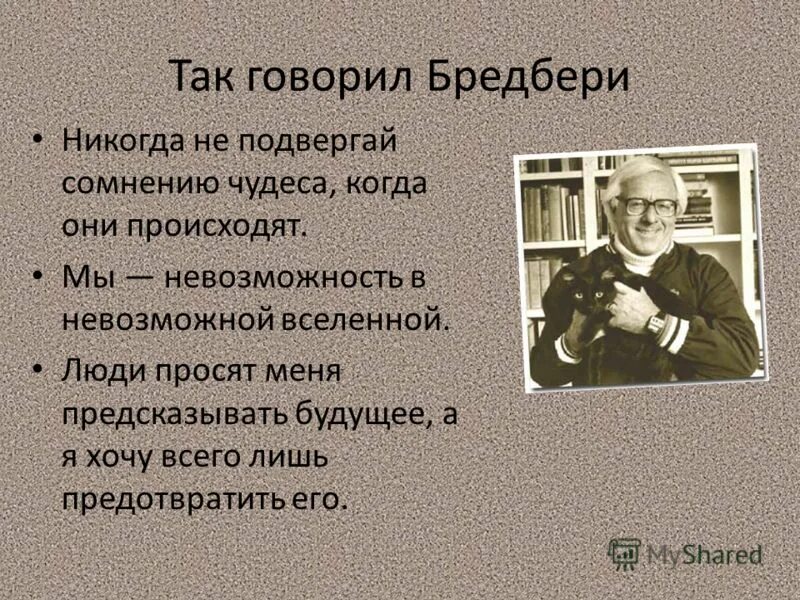 Так говорил Бредбери

• Никогда не подвергай сомнению чудеса, когда они происходят.

• Мы — невозможность в невозможной вселенной.

• Люди просят меня предсказывать будущее, а я хочу всего лишь предотвратить его.

MyShared